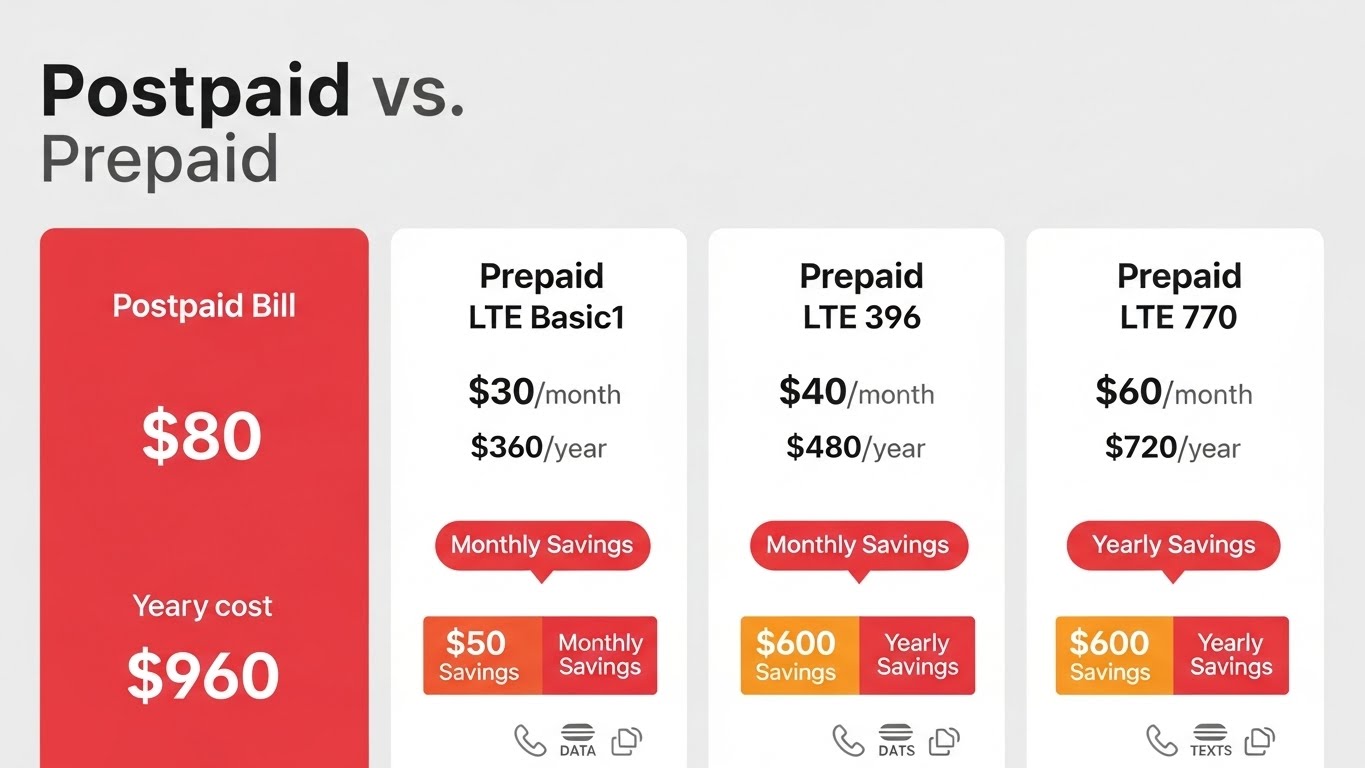 Postpaid vs.
Prepaid

Postpaid Bill

$80

Yeary cost

$960

Prepaid
LTE Basic1

$30/month

$360/year

Monthly Savings

$50 Savings

Monthly Savings

DATA

Prepaid
LTE 396

$40/month

$480/year

Monthly Savings

$600 Savings

Yearly Savings

DATS

Prepaid
LTE 770

$60/month

$720/year

Yearly Savings

$600 Savings

Yearly Savings

TEXTS